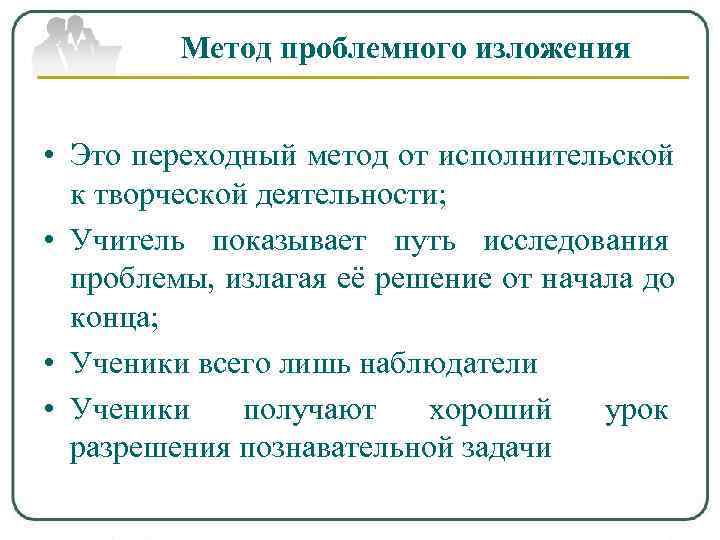 Метод проблемного изложения

• Это переходный метод от исполнительской к творческой деятельности;
• Учитель показывает путь исследования проблемы, излагая её решение от начала до конца;
• Ученики всего лишь наблюдатели
• Ученики получают хороший урок разрешения познавательной задачи